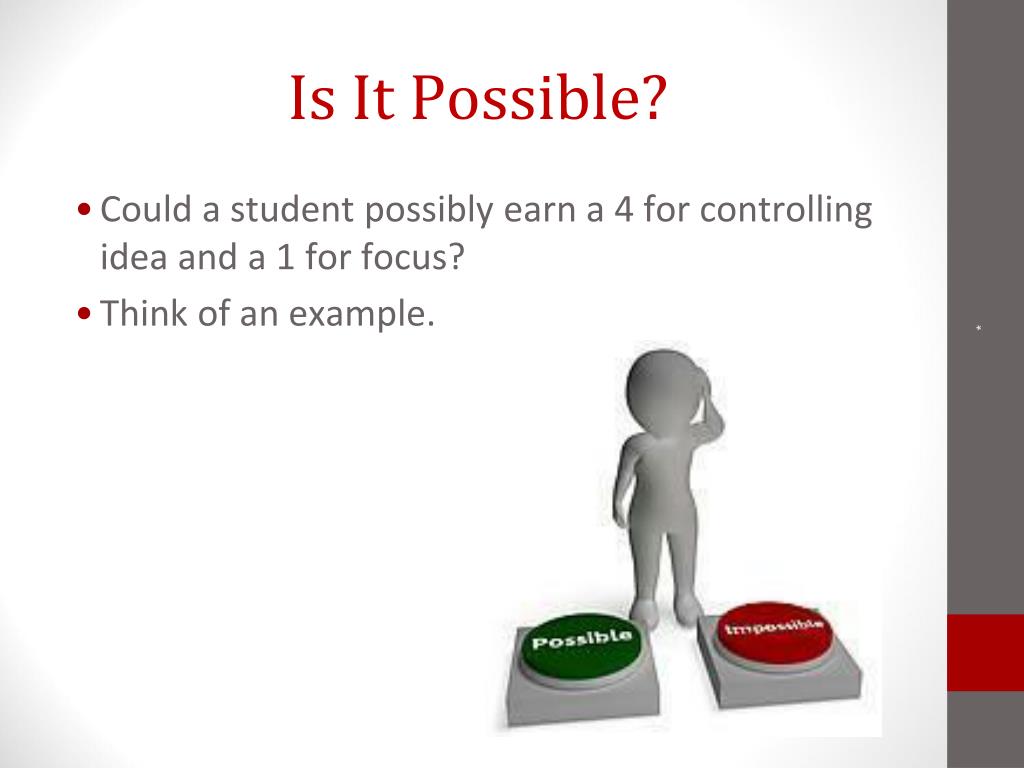 Is It Possible?

• Could a student possibly earn a 4 for controlling idea and a 1 for focus?

• Think of an example.

*

Possible

Impossible